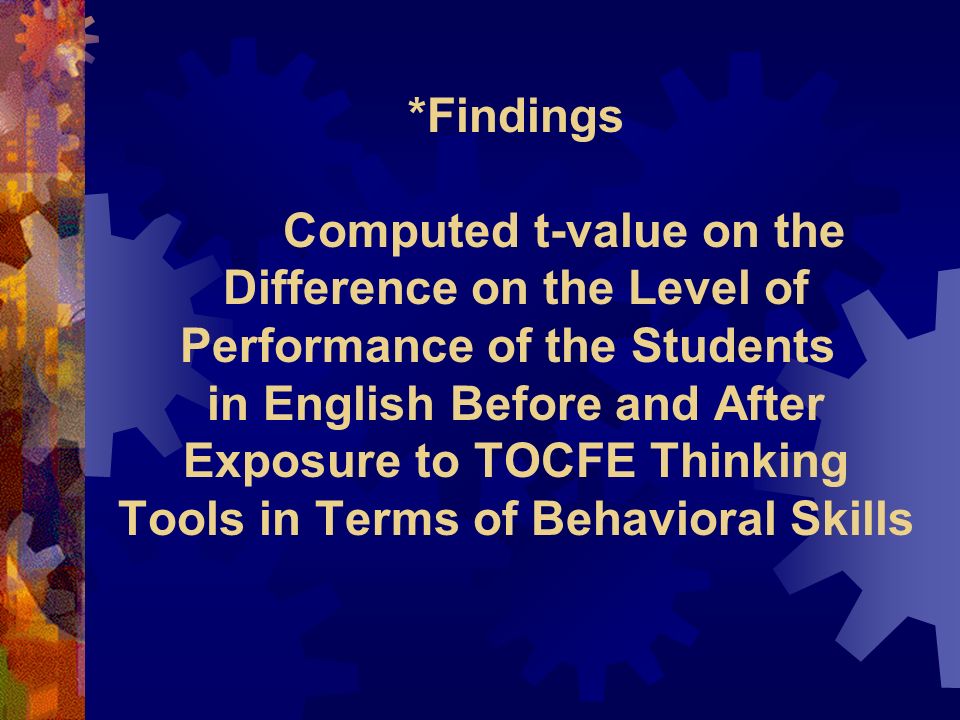 *Findings

Computed t-value on the Difference on the Level of Performance of the Students in English Before and After Exposure to TOCFE Thinking Tools in Terms of Behavioral Skills